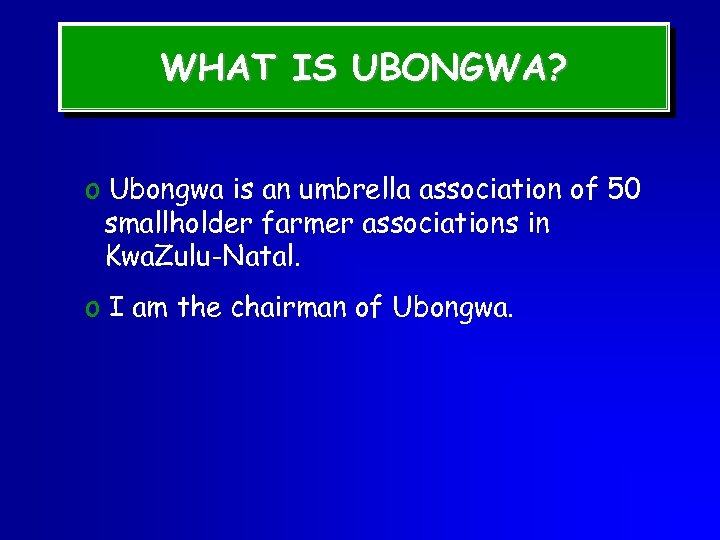 WHAT IS UBONGWA?

o Ubongwa is an umbrella association of 50 smallholder farmer associations in KwaZulu-Natal.

o I am the chairman of Ubongwa.